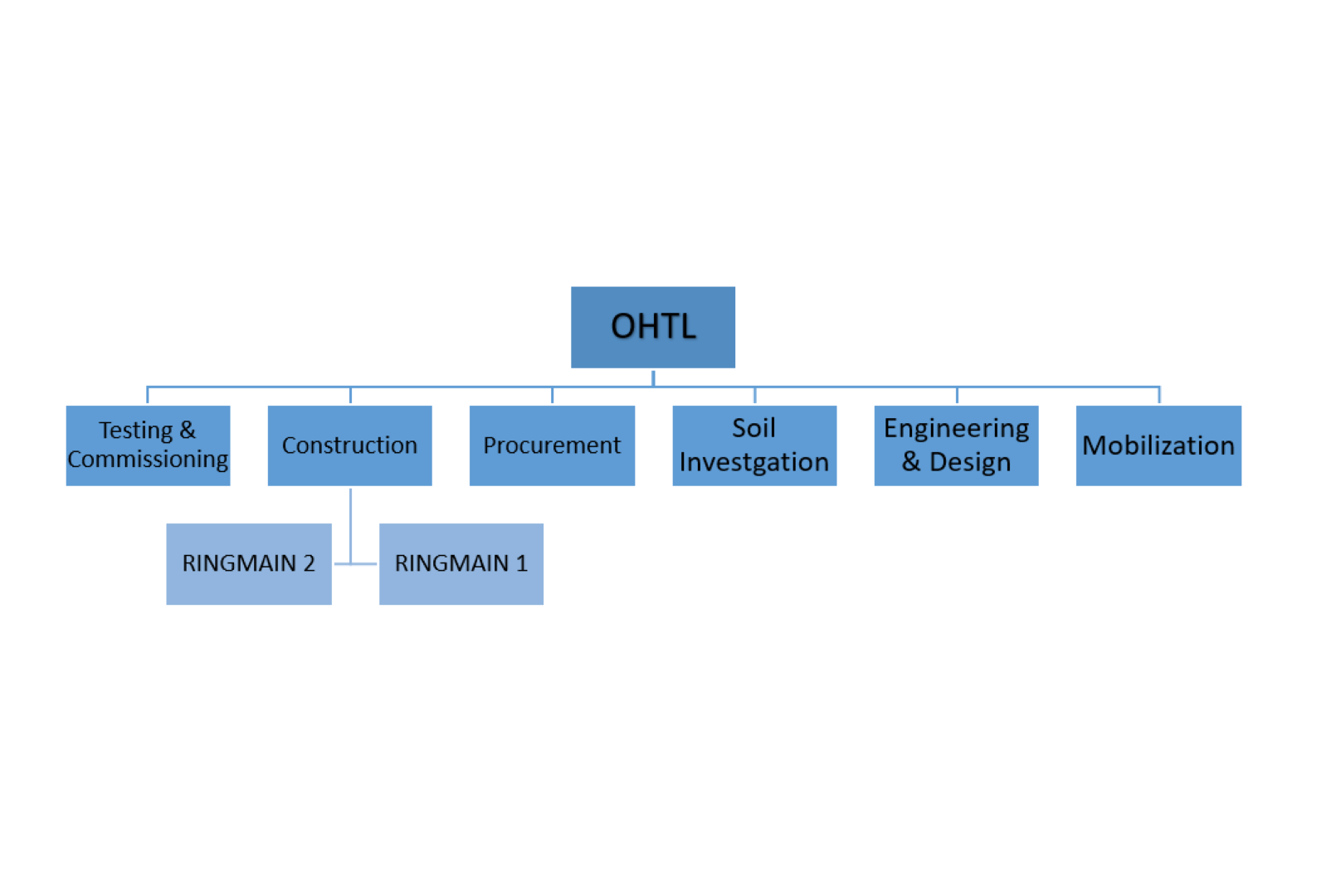 OHTL

Testing & Commissioning

Construction

Procurement

Soil Investgation

Engineering & Design

Mobilization

RINGMAIN 2

RINGMAIN 1